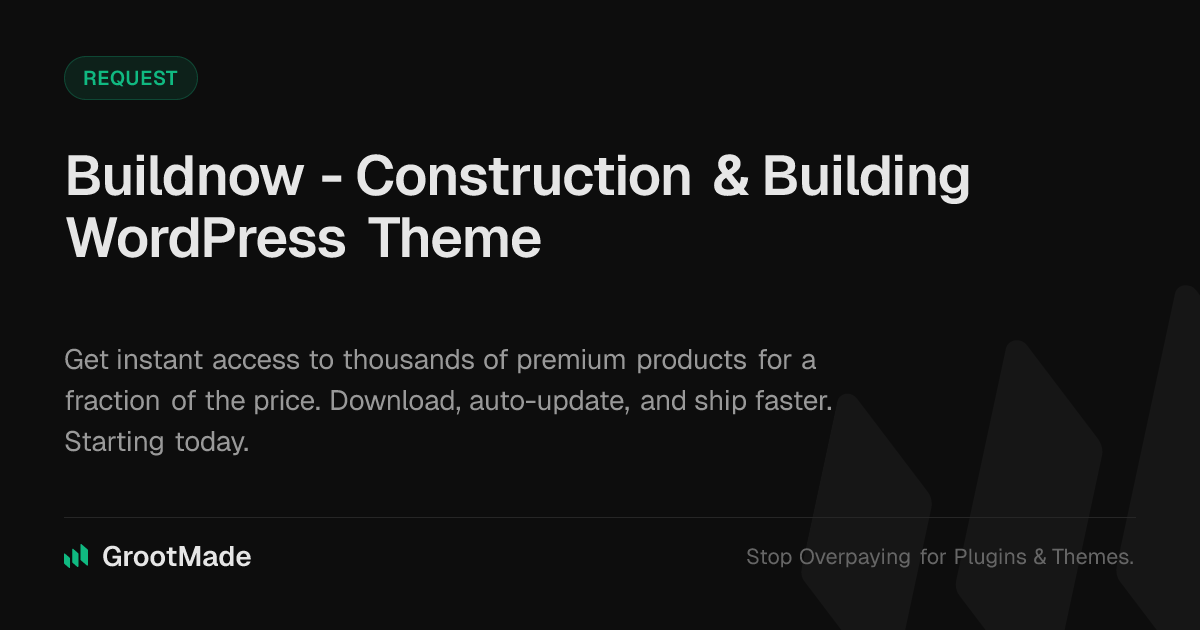 REQUEST

Buildnow - Construction & Building WordPress Theme

Get instant access to thousands of premium products for a fraction of the price. Download, auto-update, and ship faster. Starting today.

GrootMade

Stop Overpaying for Plugins & Themes.